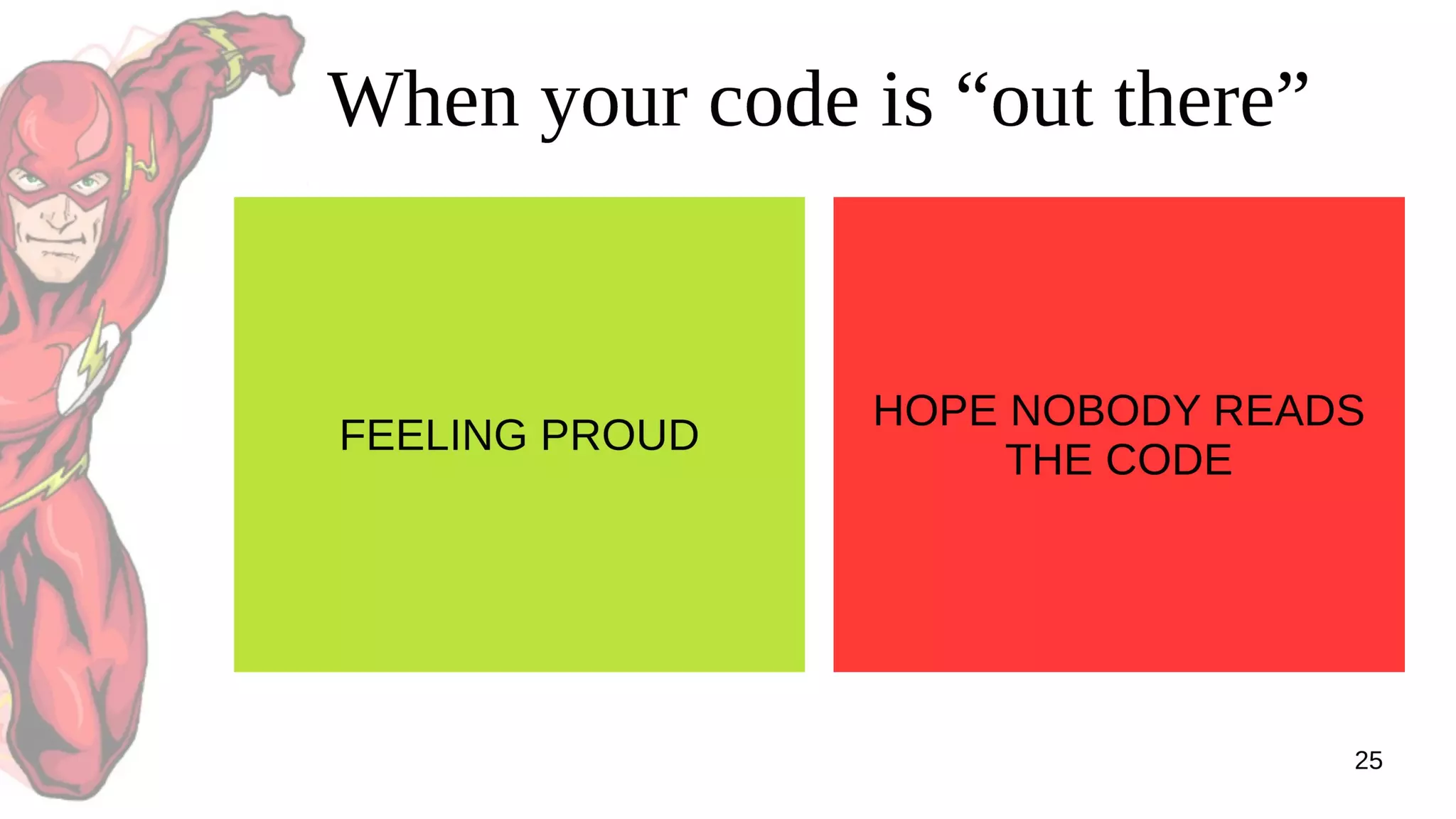 When your code is “out there”

FEELING PROUD

HOPE NOBODY READS THE CODE

25